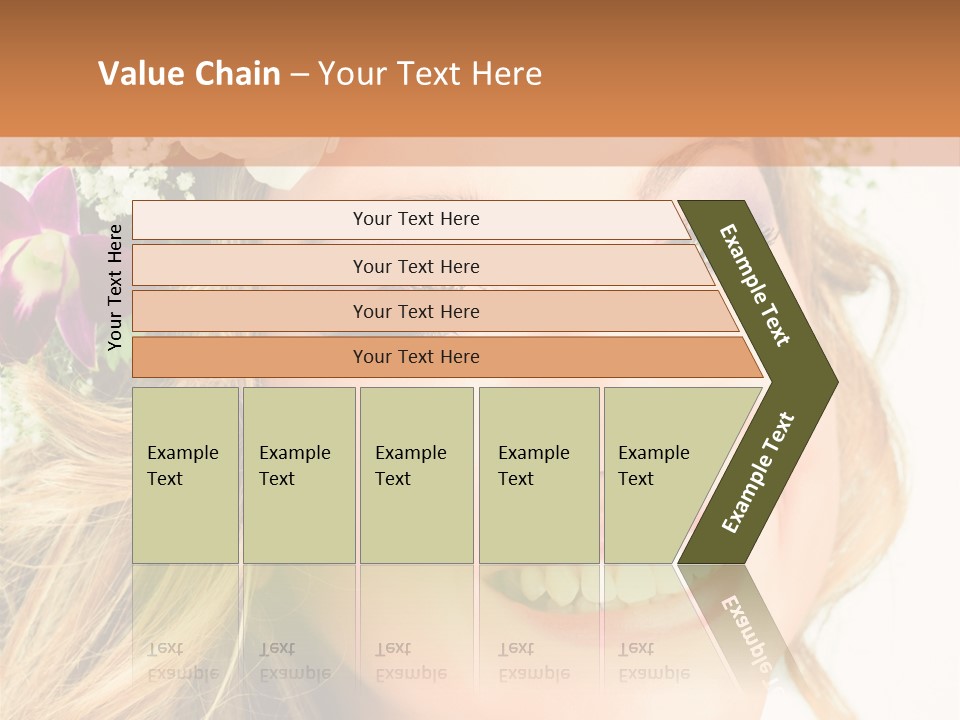 Value Chain – Your Text Here

Your Text Here

Your Text Here

Your Text Here

Your Text Here

Your Text Here

Example Text

Example Text

Example Text

Example Text

Example Text

Example Text

Example Text